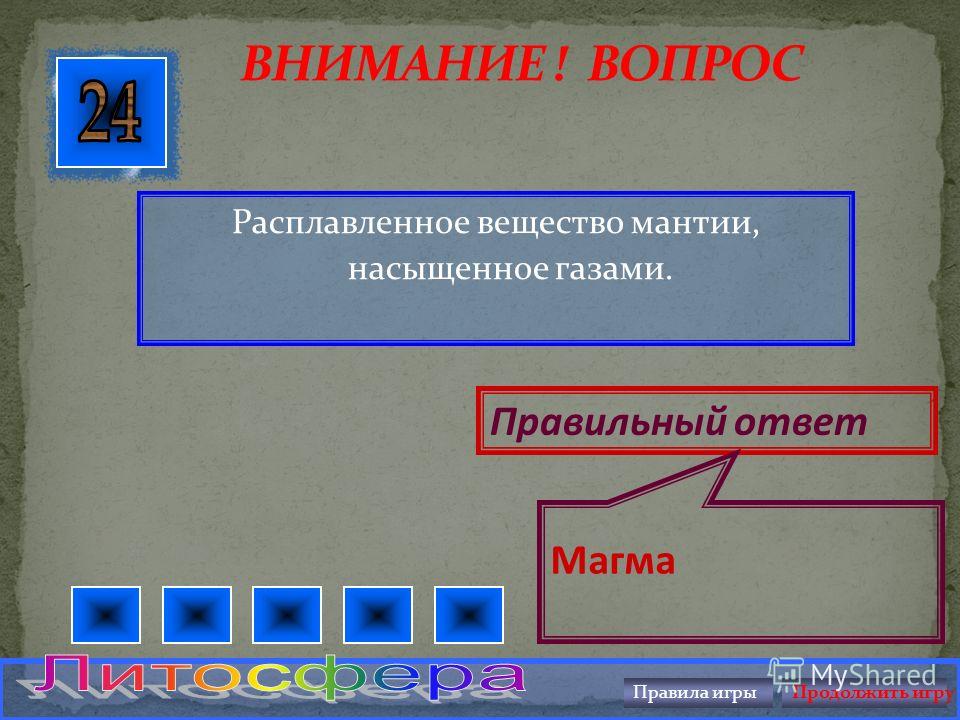 24

ВНИМАНИЕ! ВОПРОС

Расплавленное вещество мантии, насыщенное газами.

Правильный ответ

Магма

Литосфера

MyShared

Правила игры

Продолжить игру